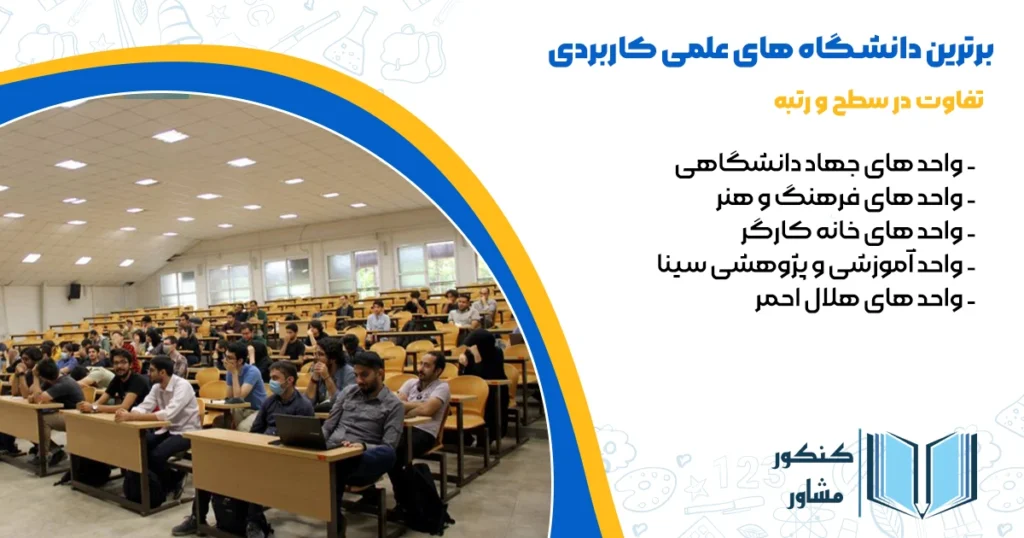 برترین دانشگاه های علمی کاربردی

تفاوت در سطح و رتبه

- واحد های جهاد دانشگاهی
- واحد های فرهنگ و هنر
- واحد های خانه کارگر
- واحد آموزشی و پژوهشی سینا
- واحد های هلال احمر

کنکور
مشاور